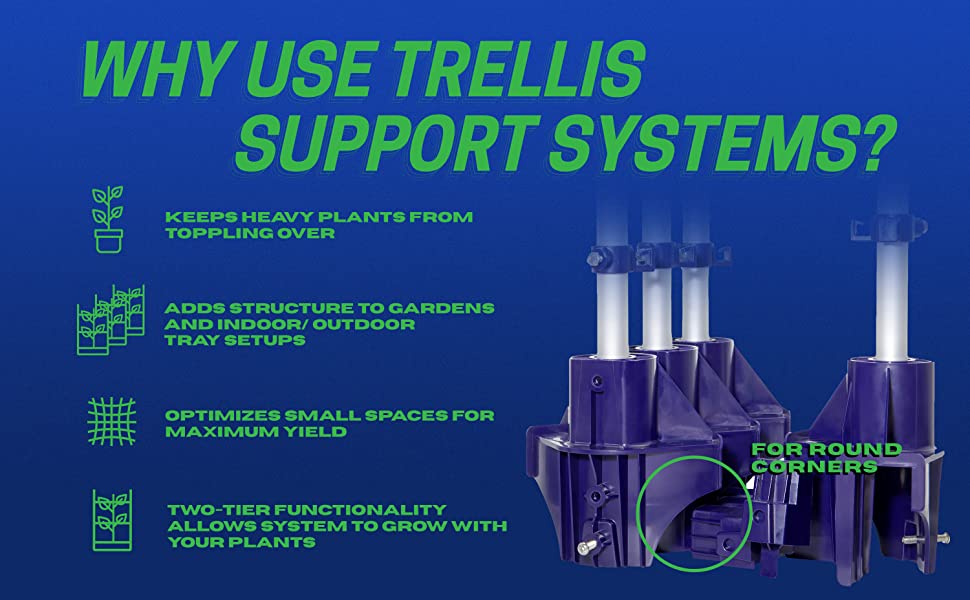 WHY USE TRELLIS SUPPORT SYSTEMS?

KEEPS HEAVY PLANTS FROM TOPPLING OVER

ADDS STRUCTURE TO GARDENS AND INDOOR/ OUTDOOR TRAY SETUPS

OPTIMIZES SMALL SPACES FOR MAXIMUM YIELD

TWO-TIER FUNCTIONALITY ALLOWS SYSTEM TO GROW WITH YOUR PLANTS

FOR ROUND CORNERS